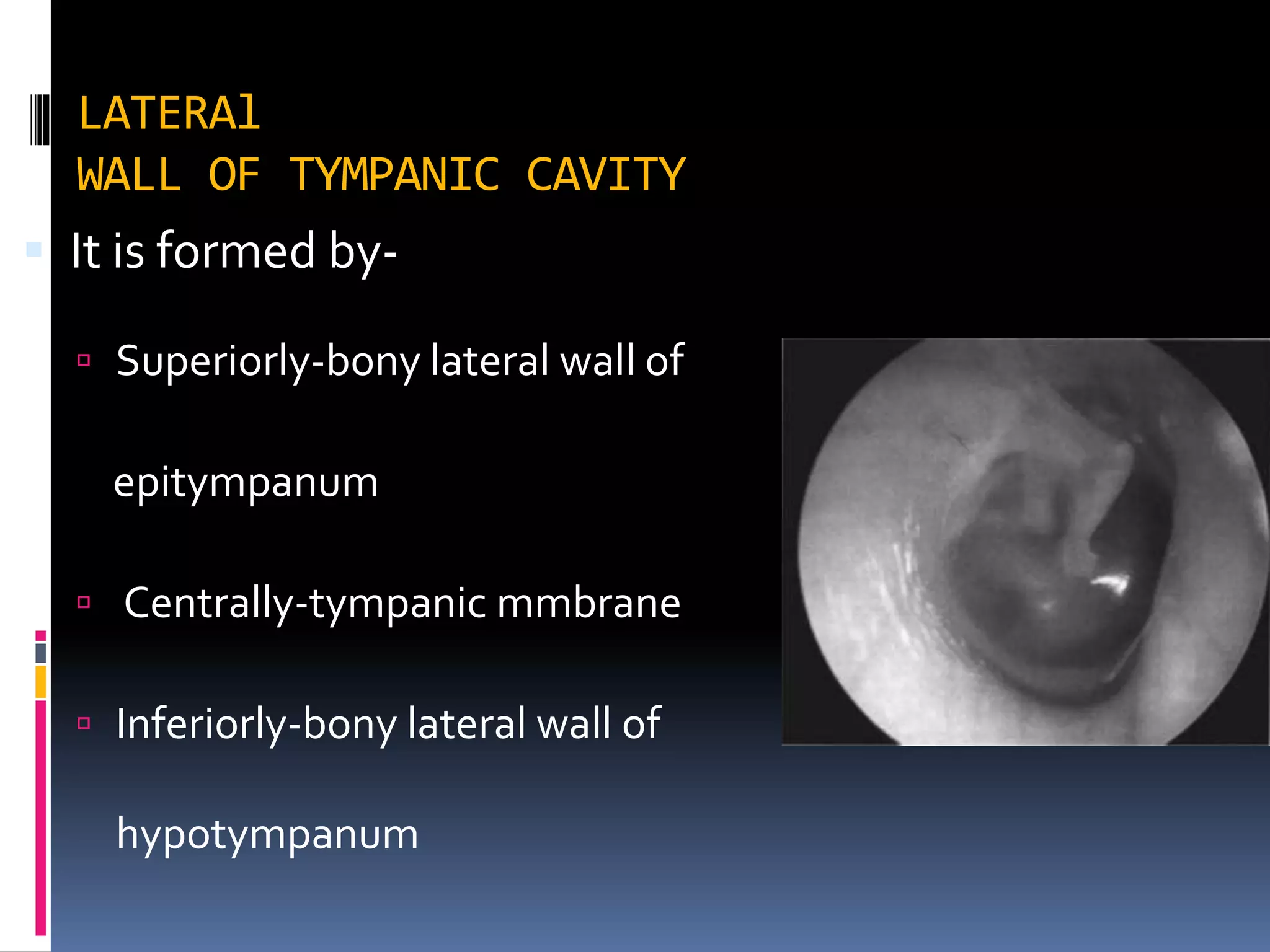 LATERAl
WALL OF TYMPANIC CAVITY

It is formed by-

Superiorly-bony lateral wall of epitympanum

Centrally-tympanic mmbrane

Inferiorly-bony lateral wall of hypotympanum